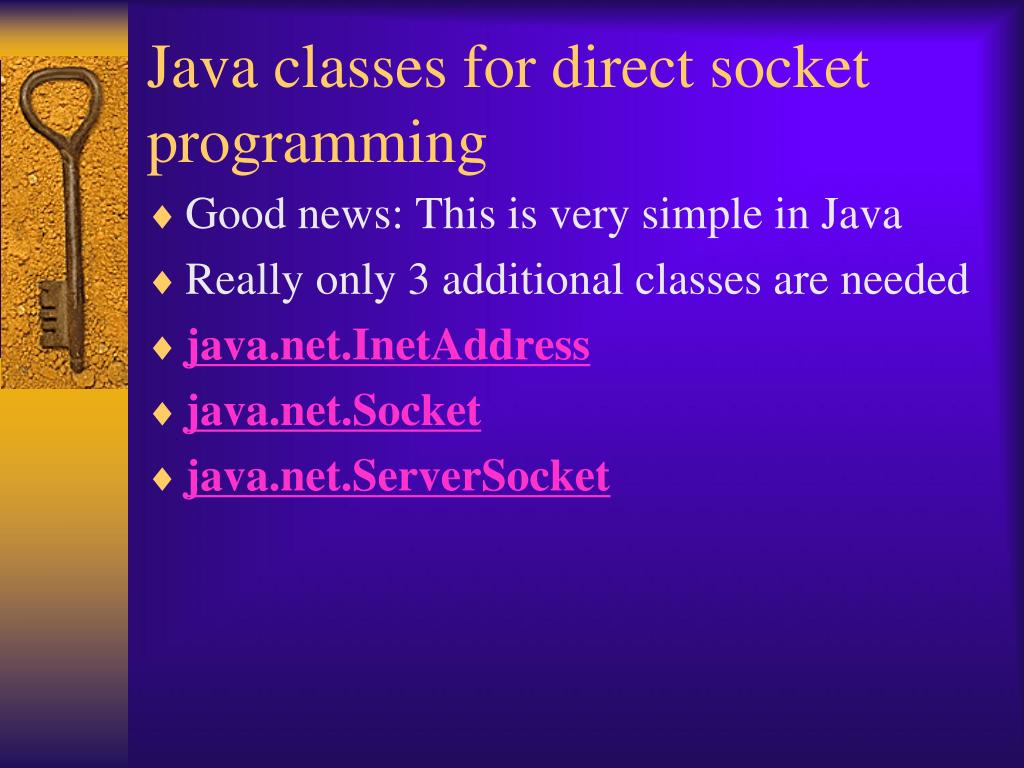 Java classes for direct socket programming

♦ Good news: This is very simple in Java

♦ Really only 3 additional classes are needed

♦ java.net.InetAddress

♦ java.net.Socket

♦ java.net.ServerSocket